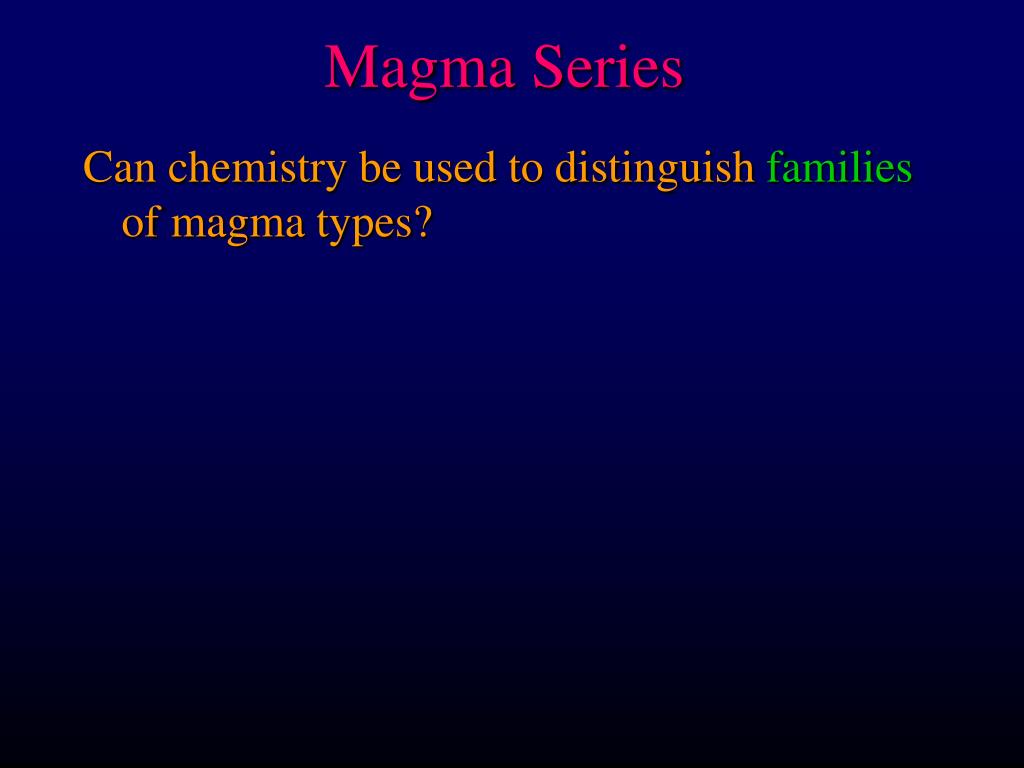 Magma Series

Can chemistry be used to distinguish families of magma types?